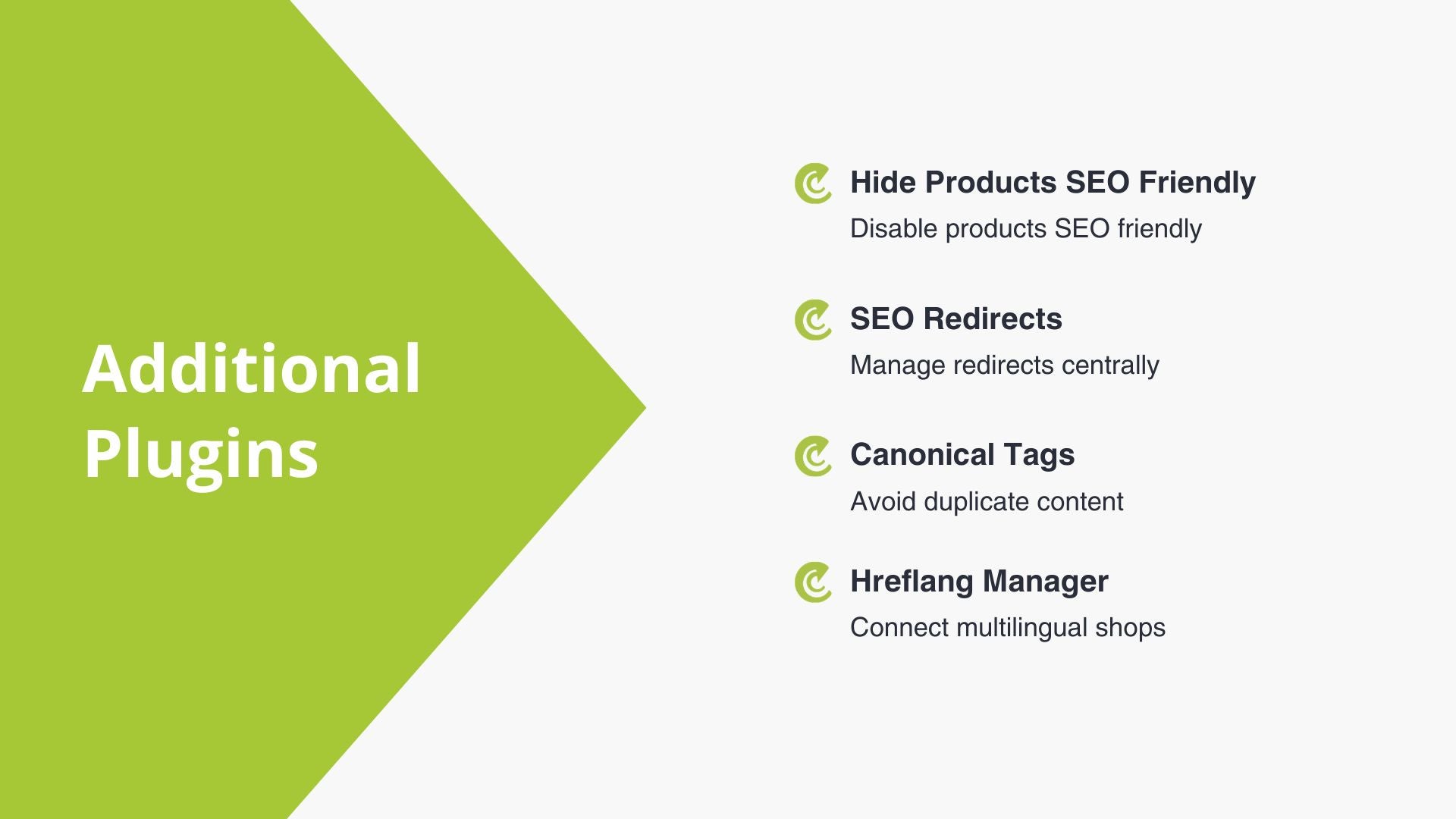 Additional Plugins

Hide Products SEO Friendly
Disable products SEO friendly

SEO Redirects
Manage redirects centrally

Canonical Tags
Avoid duplicate content

Hreflang Manager
Connect multilingual shops